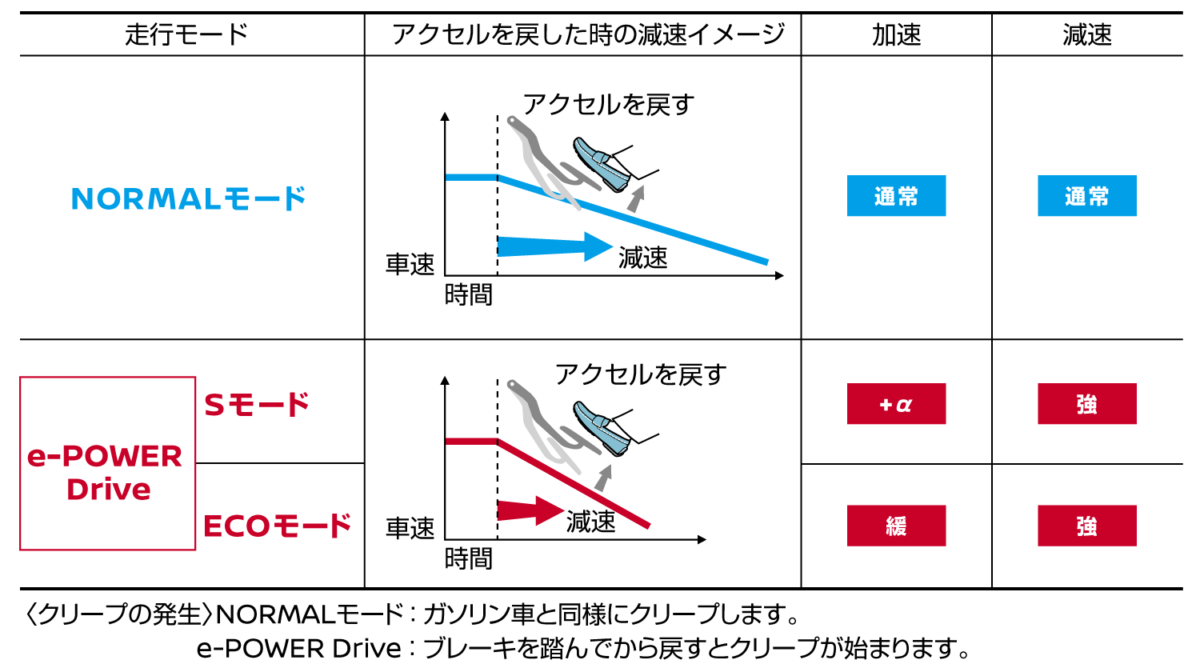 | 走行モード | アクセルを戻した時の減速イメージ | 加速 | 減速 |
|---|---|---|---|
| NORMALモード | アクセルを戻す 車速 時間 減速 | 通常 | 通常 |
| e-POWER Drive Sモード | アクセルを戻す 車速 時間 減速 | +α | 強 |
| e-POWER Drive ECOモード | | 緩 | 強 |

〈クリープの発生〉NORMALモード：ガソリン車と同様にクリープします。
e-POWER Drive：ブレーキを踏んでから戻すとクリープが始まります。